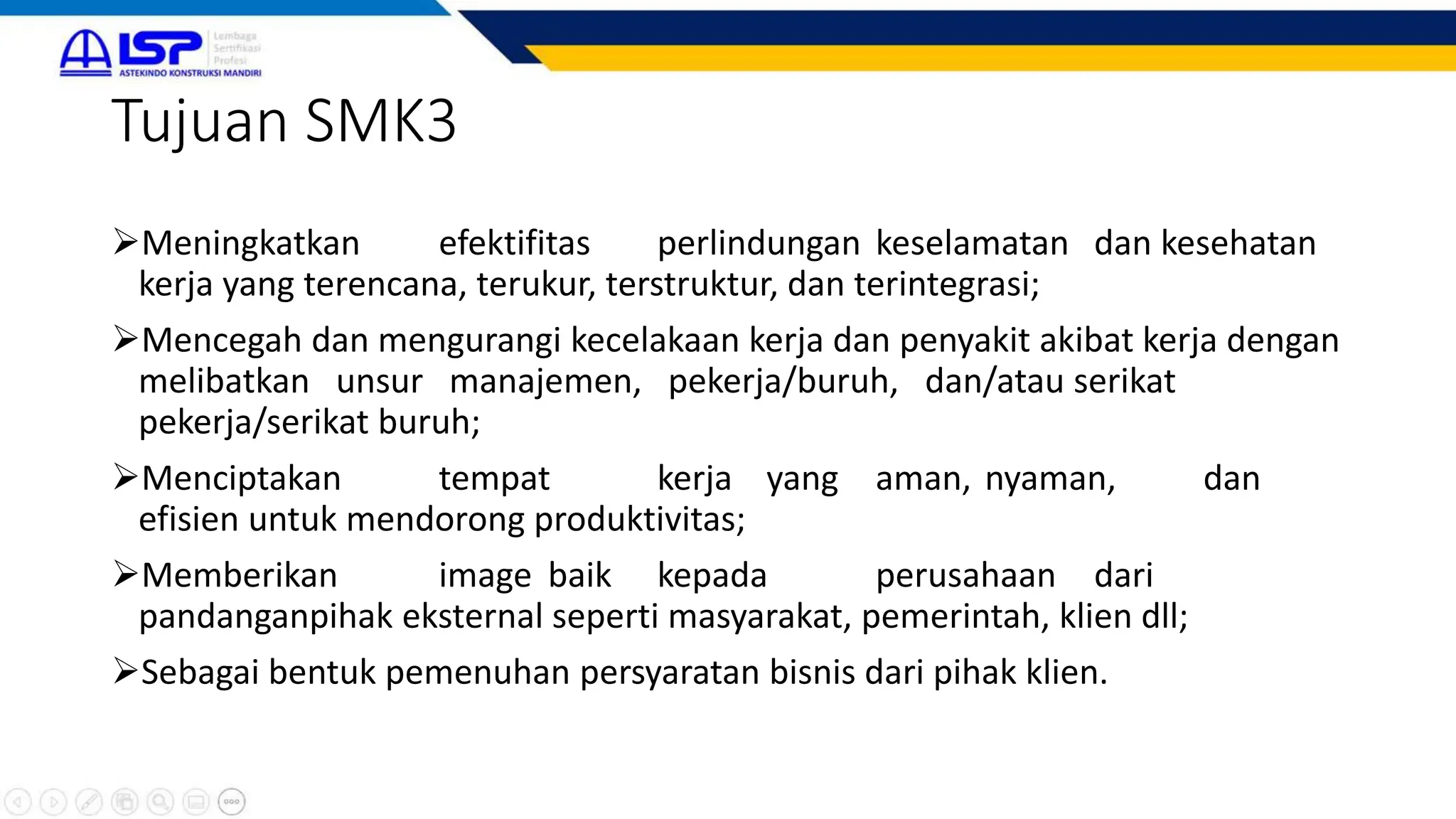 LSP Lembaga Sertifikasi Profesi
ASTEKINDO KONSTRUKSI MANDIRI

Tujuan SMK3

➢Meningkatkan efektifitas perlindungan keselamatan dan kesehatan kerja yang terencana, terukur, terstruktur, dan terintegrasi;

➢Mencegah dan mengurangi kecelakaan kerja dan penyakit akibat kerja dengan melibatkan unsur manajemen, pekerja/buruh, dan/atau serikat pekerja/serikat buruh;

➢Menciptakan tempat kerja yang aman, nyaman, dan efisien untuk mendorong produktivitas;

➢Memberikan image baik kepada perusahaan dari pandanganpihak eksternal seperti masyarakat, pemerintah, klien dll;

➢Sebagai bentuk pemenuhan persyaratan bisnis dari pihak klien.